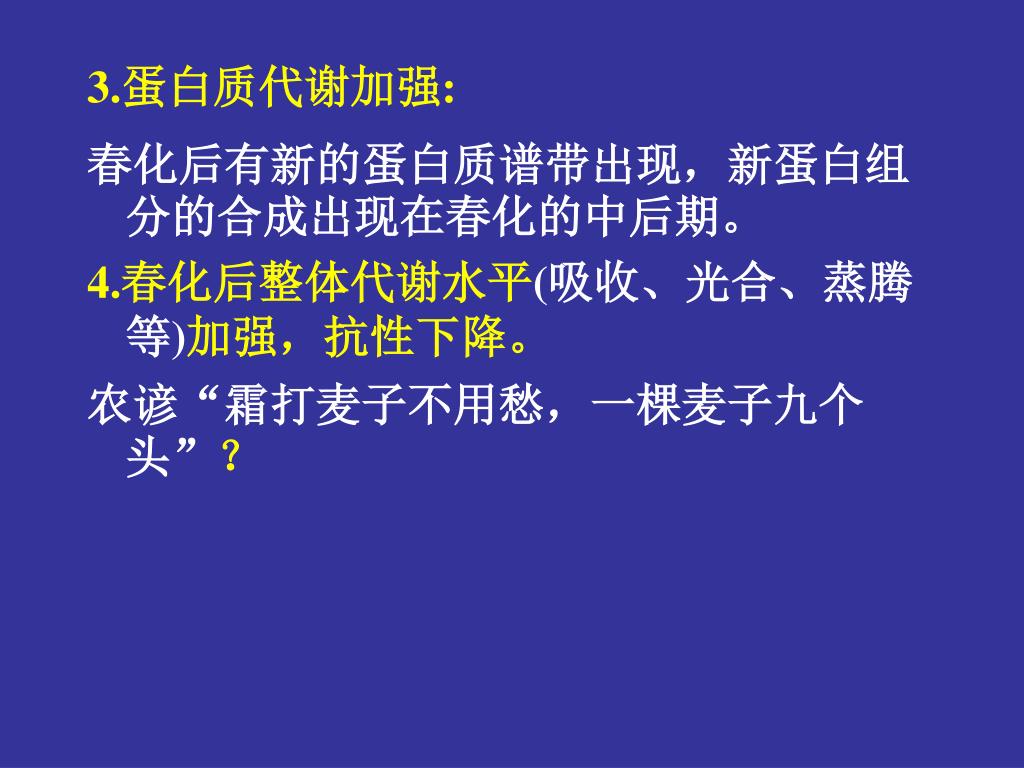 3.蛋白质代谢加强:

春化后有新的蛋白质谱带出现，新蛋白组分的合成出现在春化的中后期。

4.春化后整体代谢水平(吸收、光合、蒸腾等)加强，抗性下降。

农谚“霜打麦子不用愁，一棵麦子九个头”？